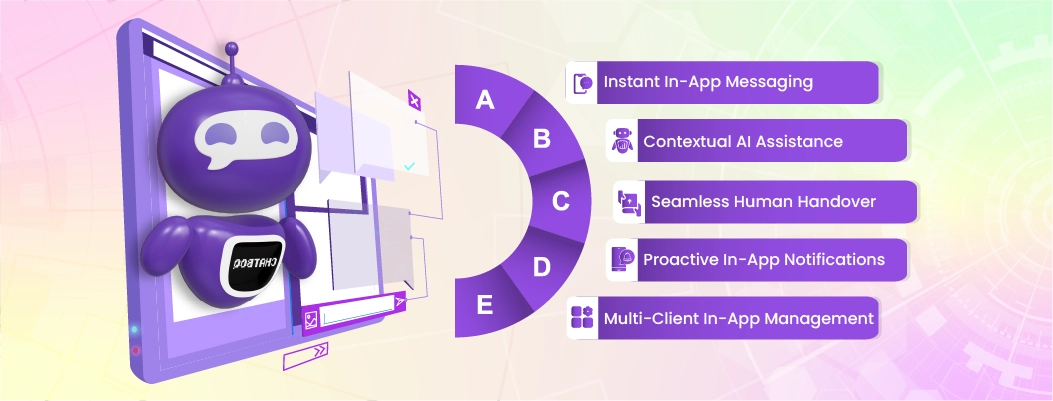 CHATBOT

A
B
C
D
E

Instant In-App Messaging
Contextual AI Assistance
Seamless Human Handover
Proactive In-App Notifications
Multi-Client In-App Management